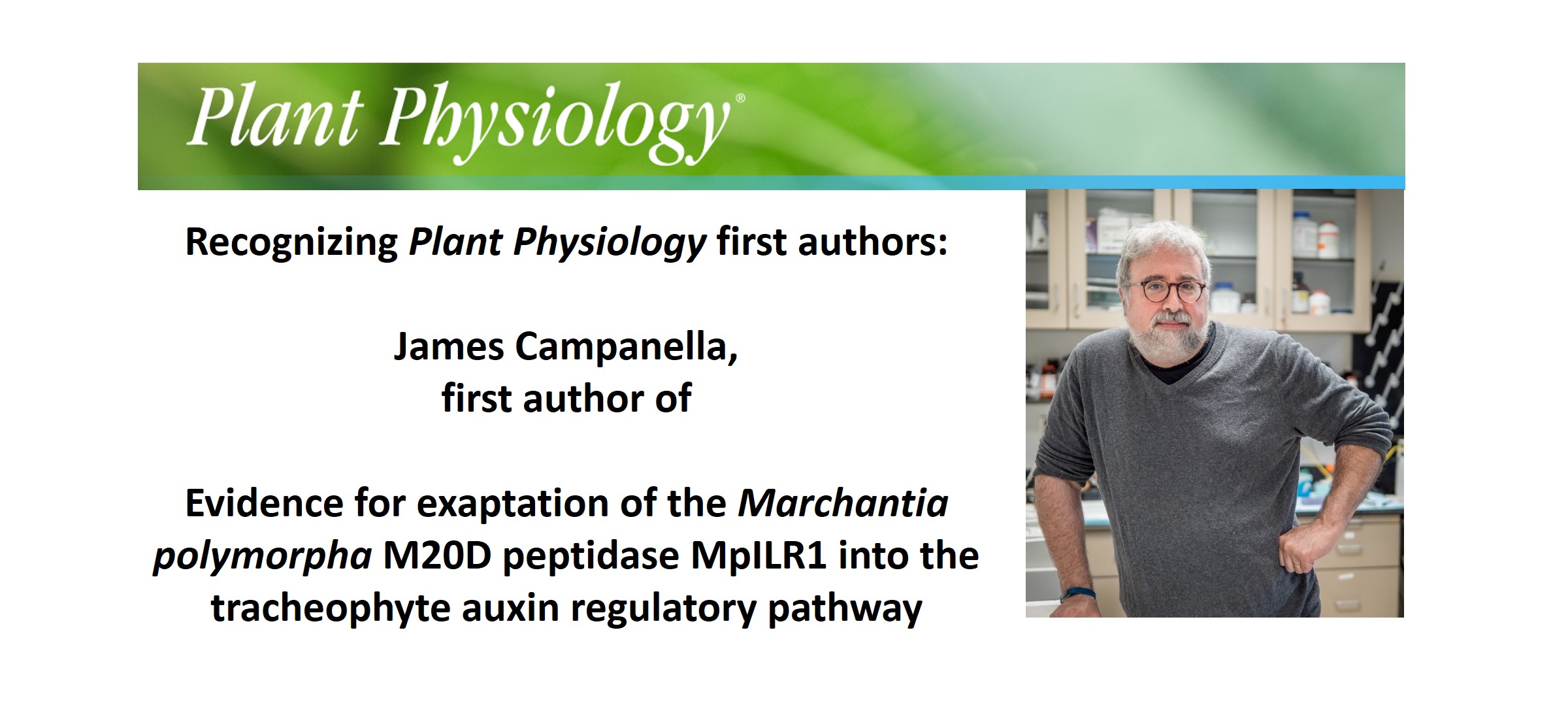 Plant Physiology®

Recognizing Plant Physiology first authors:

James Campanella,
first author of

Evidence for exaptation of the Marchantia polymorpha M20D peptidase MpILR1 into the tracheophyte auxin regulatory pathway